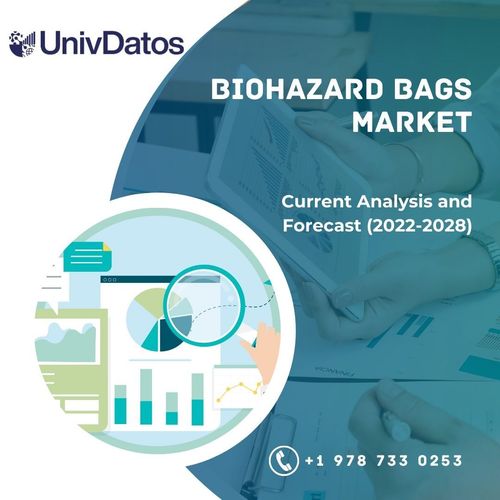 UnivDatos

BIOHAZARD BAGS MARKET

Current Analysis and Forecast (2022-2028)

+1 978 733 0253